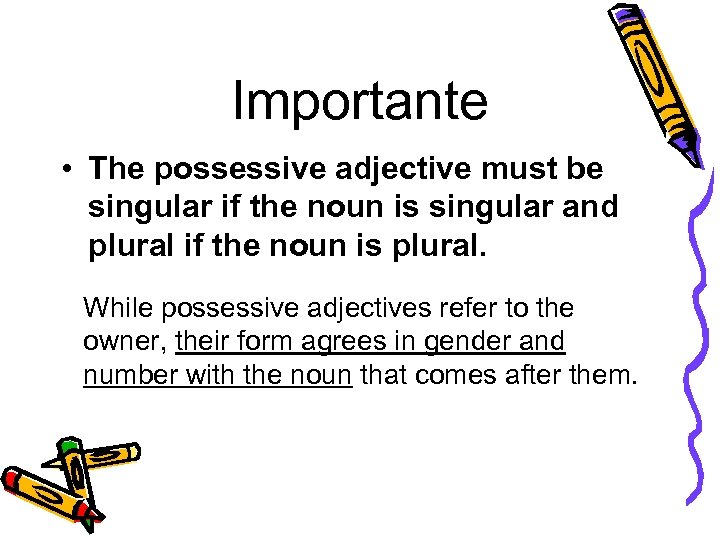 Importante

• The possessive adjective must be singular if the noun is singular and plural if the noun is plural.

While possessive adjectives refer to the owner, their form agrees in gender and number with the noun that comes after them.